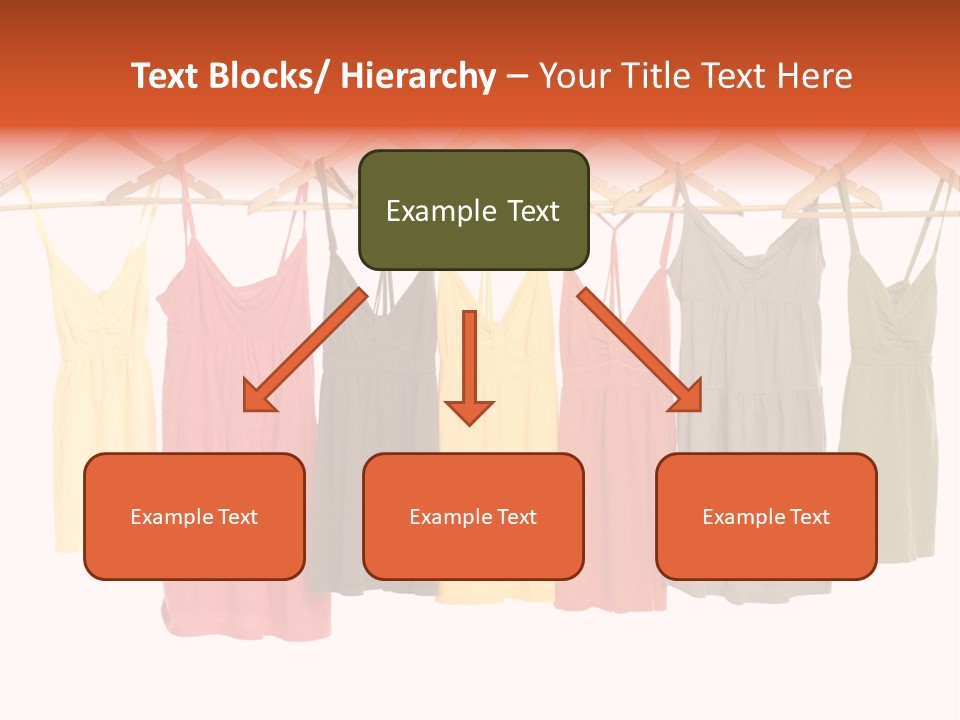 Text Blocks/ Hierarchy – Your Title Text Here

Example Text

Example Text

Example Text

Example Text